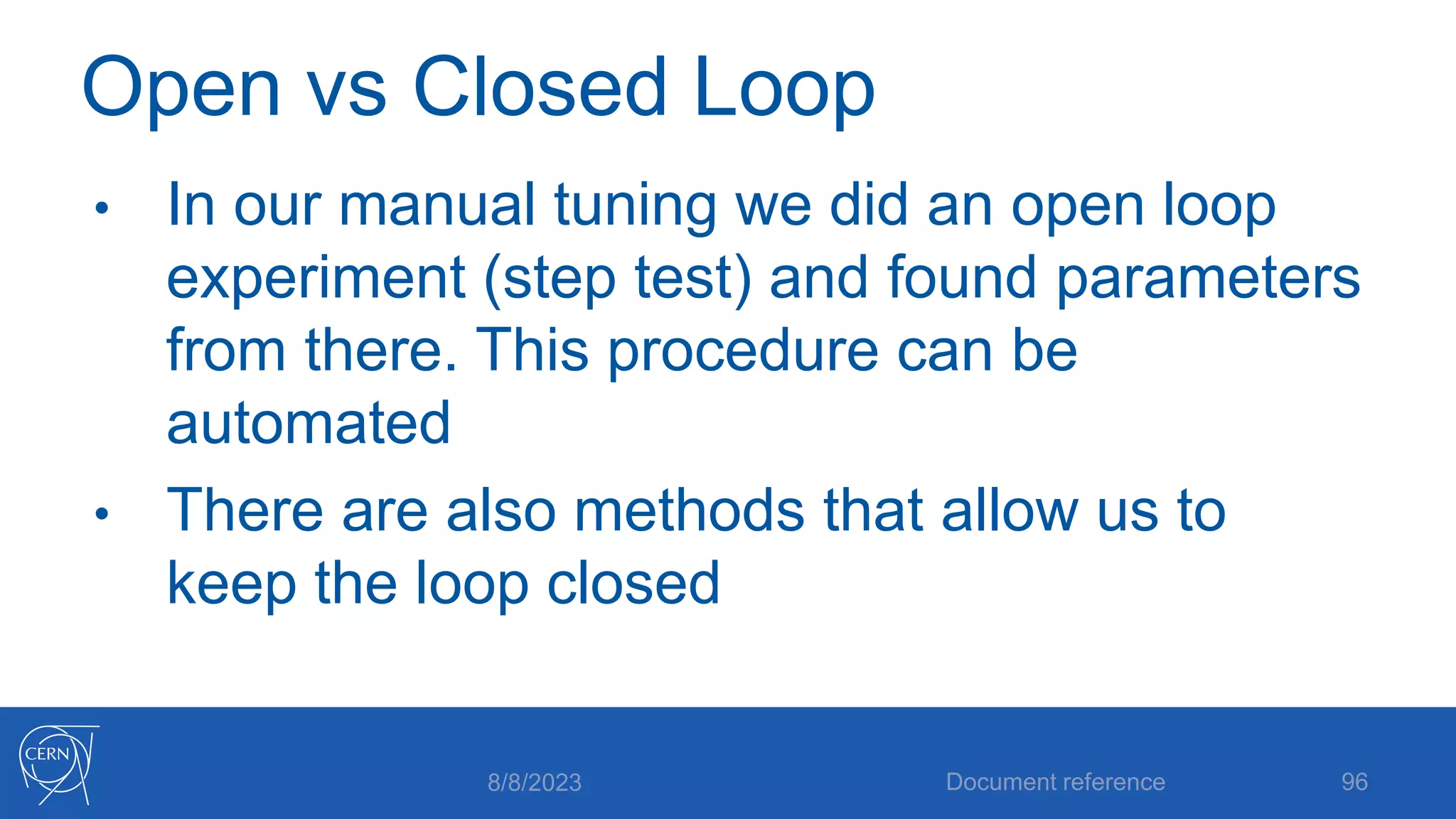 Open vs Closed Loop

• In our manual tuning we did an open loop experiment (step test) and found parameters from there. This procedure can be automated

• There are also methods that allow us to keep the loop closed

CERN

8/8/2023

Document reference

96